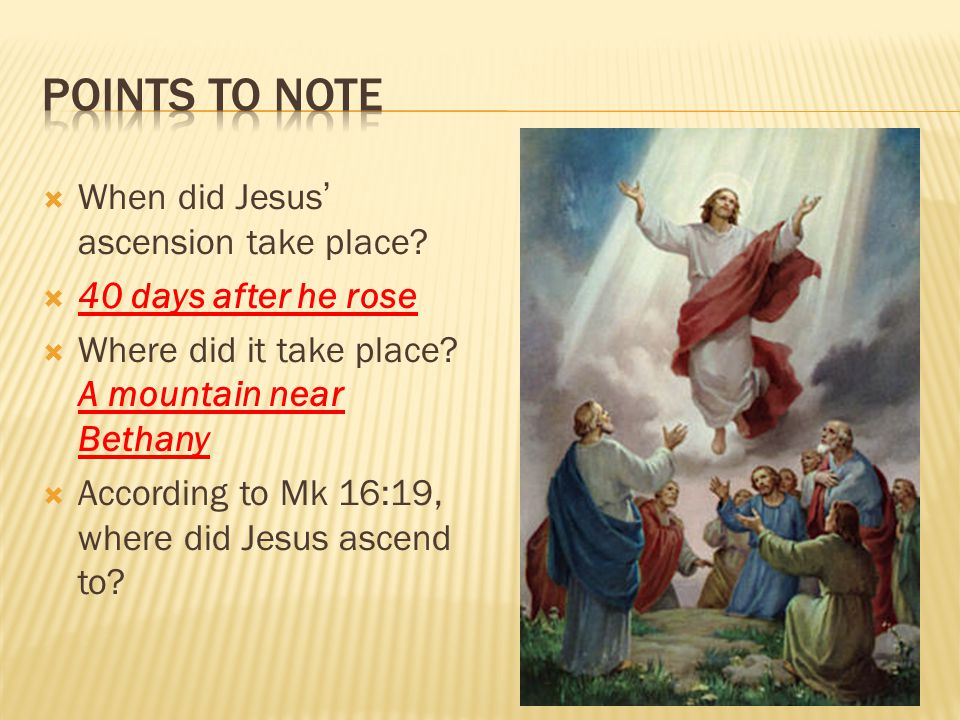 POINTS TO NOTE

When did Jesus' ascension take place?

40 days after he rose

Where did it take place? A mountain near Bethany

According to Mk 16:19, where did Jesus ascend to?